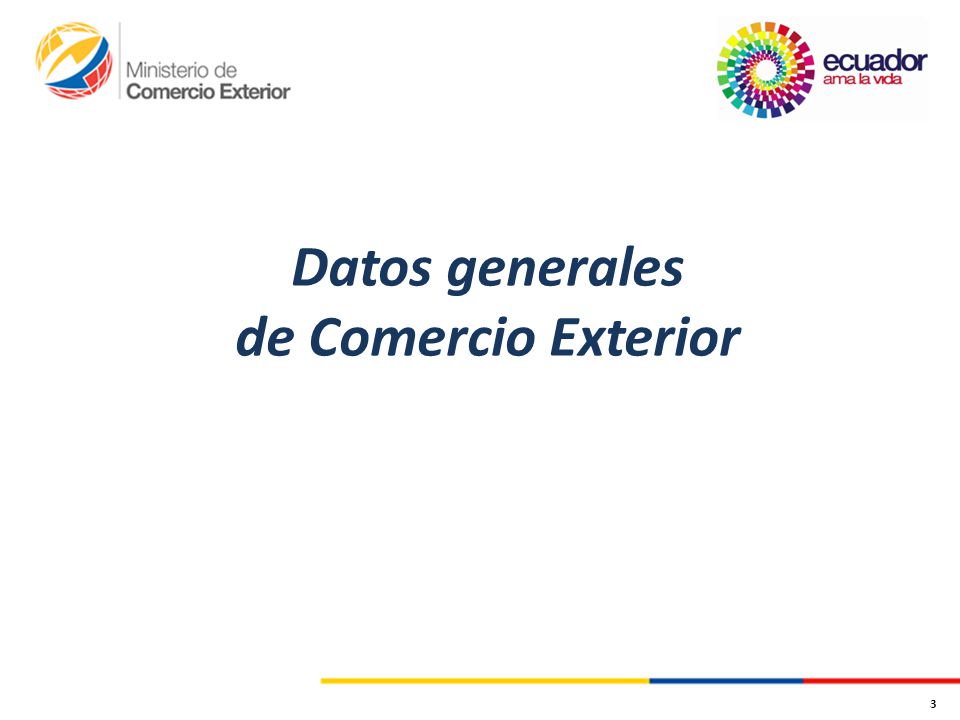 Ministerio de
Comercio Exterior

ecuador
ama la vida

Datos generales
de Comercio Exterior

3